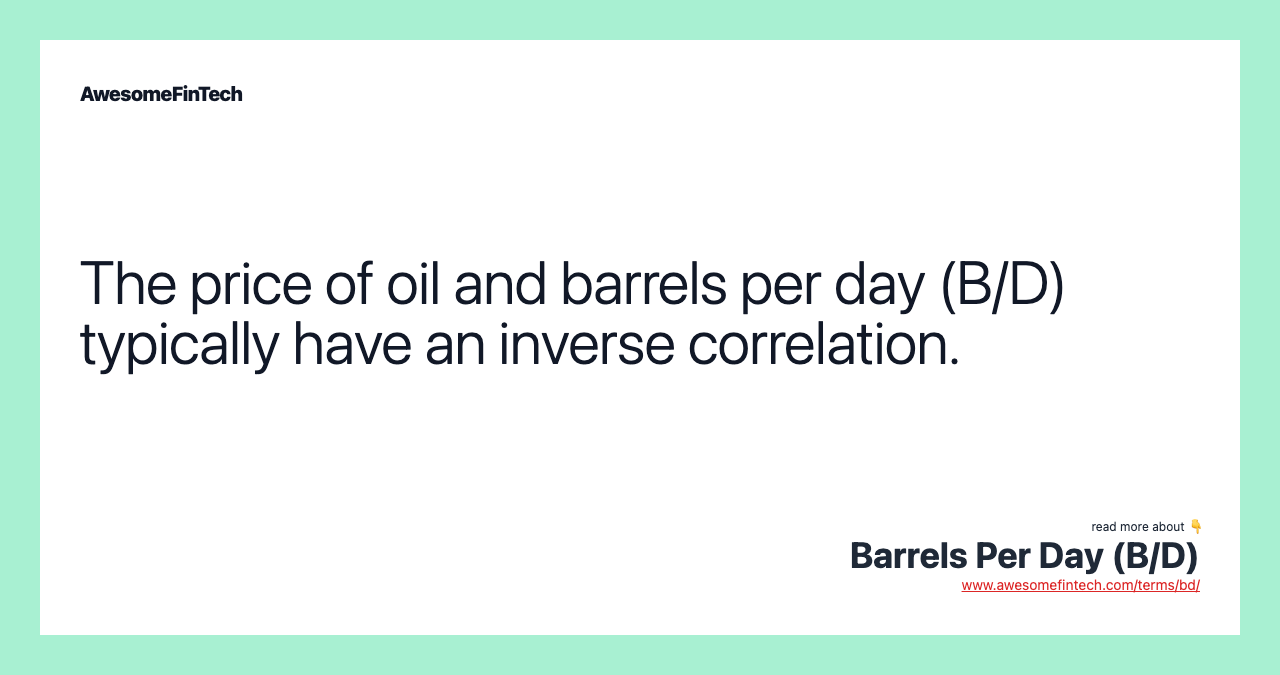 AwesomeFinTech

The price of oil and barrels per day (B/D) typically have an inverse correlation.

read more about 👇
Barrels Per Day (B/D)
www.awesomefintech.com/terms/bd/